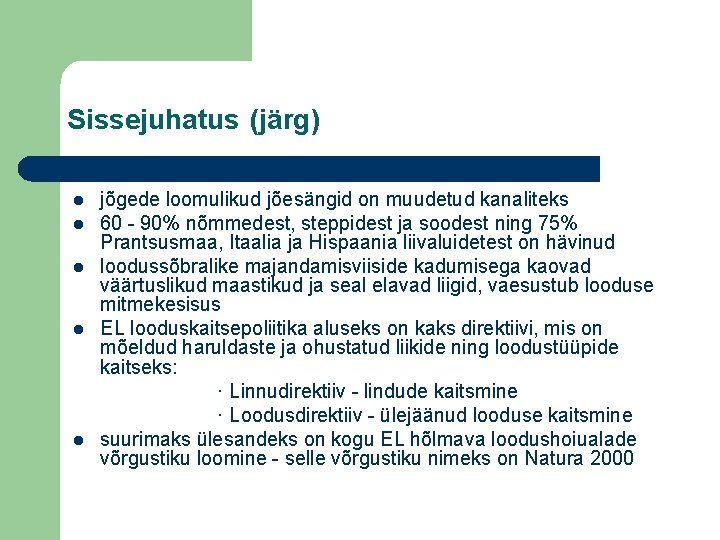 Sissejuhatus (järg)

- jõgede loomulikud jõesängid on muudetud kanaliteks
- 60 - 90% nõmmedest, steppidest ja soodest ning 75% Prantsusmaa, Itaalia ja Hispaania liivaluidetest on hävinud
- loodussõbralike majandamisviiside kadumisega kaovad väärtuslikud maastikud ja seal elavad liigid, vaesustub looduse mitmekesisus
- EL looduskaitsepoliitika aluseks on kaks direktiivi, mis on mõeldud haruldaste ja ohustatud liikide ning loodustüüpide kaitseks:

· Linnudirektiiv - lindude kaitsmine
· Loodusdirektiiv - ülejäänud looduse kaitsmine

- suurimaks ülesandeks on kogu EL hõlmava loodushoiualade võrgustiku loomine - selle võrgustiku nimeks on Natura 2000